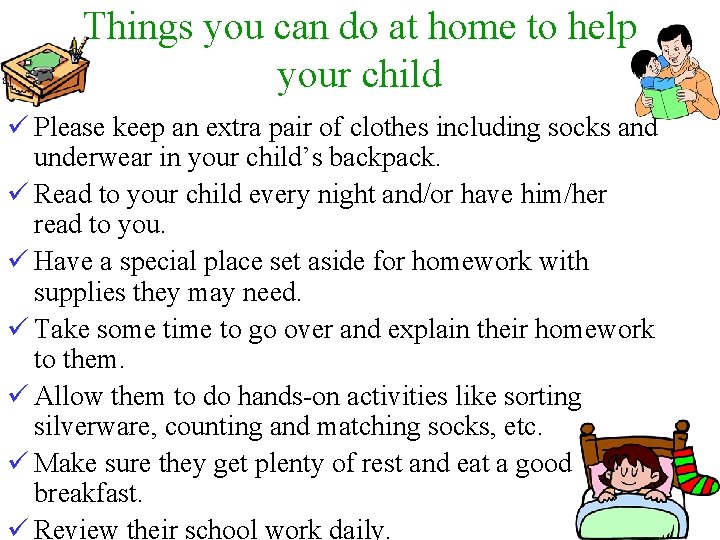 Things you can do at home to help your child

✓ Please keep an extra pair of clothes including socks and underwear in your child's backpack.

✓ Read to your child every night and/or have him/her read to you.

✓ Have a special place set aside for homework with supplies they may need.

✓ Take some time to go over and explain their homework to them.

✓ Allow them to do hands-on activities like sorting silverware, counting and matching socks, etc.

✓ Make sure they get plenty of rest and eat a good breakfast.

✓ Review their school work daily.